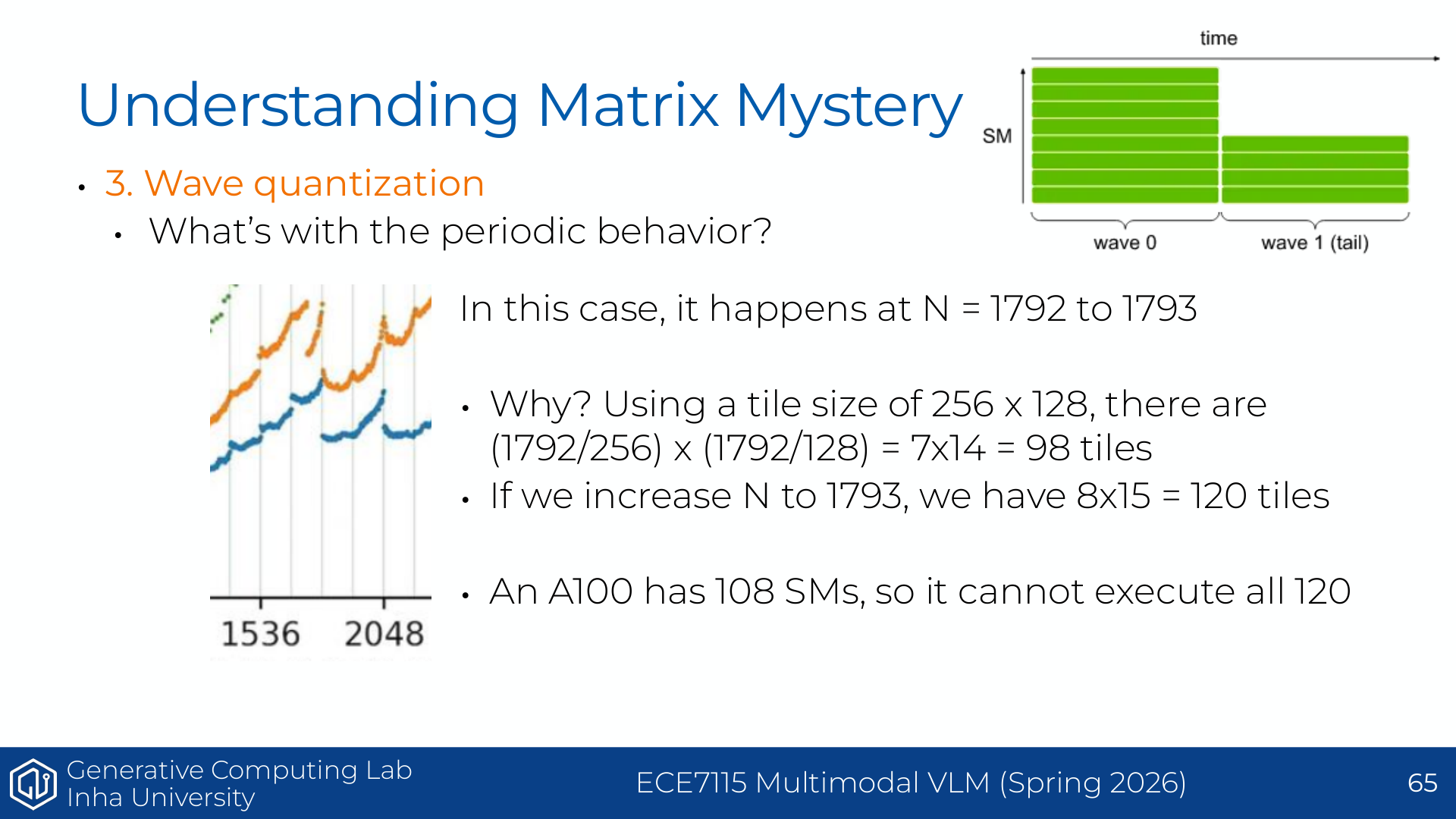 Understanding Matrix Mystery

time

SM

wave 0

wave 1 (tail)

• 3. Wave quantization

• What's with the periodic behavior?

1536 2048

In this case, it happens at N = 1792 to 1793

• Why? Using a tile size of 256 x 128, there are (1792/256) x (1792/128) = 7x14 = 98 tiles

• If we increase N to 1793, we have 8x15 = 120 tiles

• An A100 has 108 SMs, so it cannot execute all 120

Generative Computing Lab
Inha University

ECE7115 Multimodal VLM (Spring 2026)

65